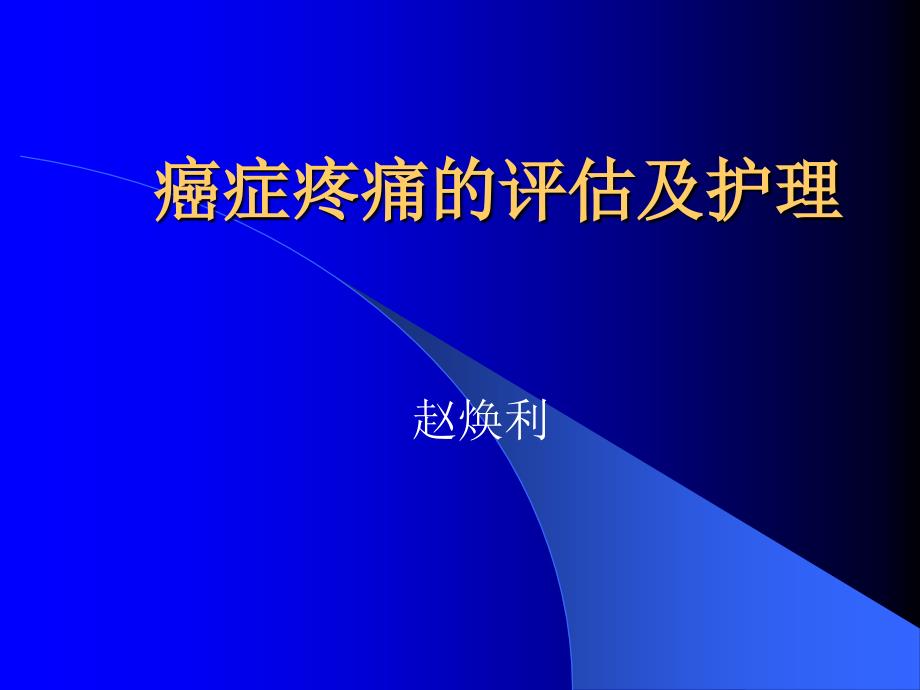 癌症疼痛的评估及护理

赵焕利